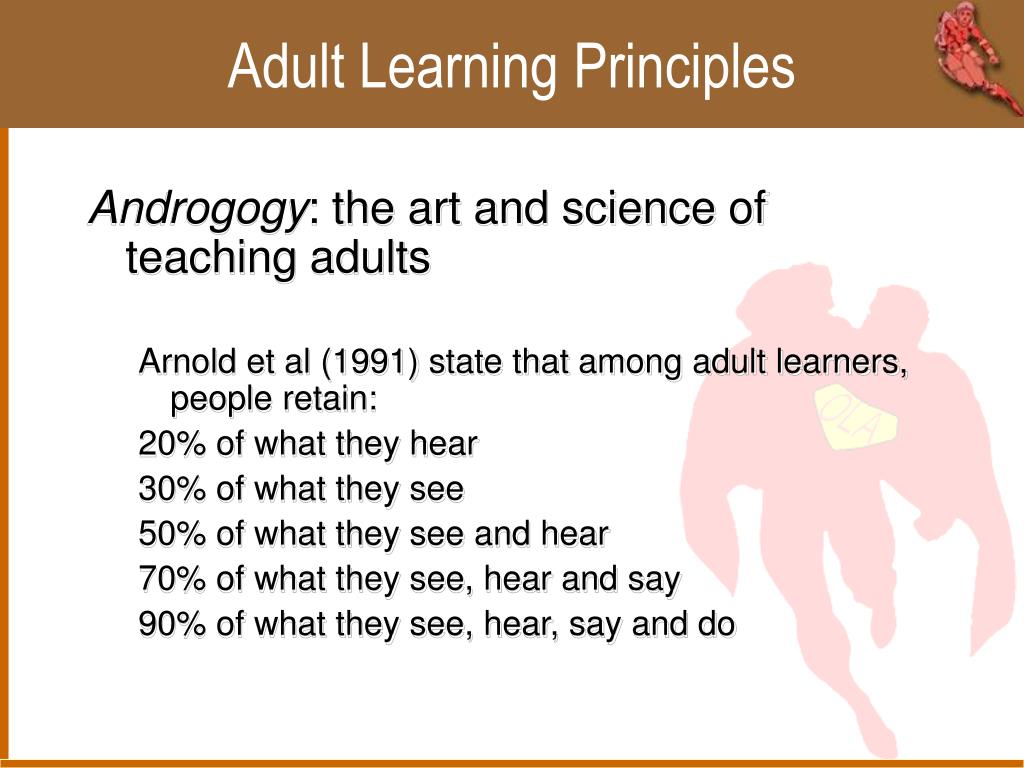 Adult Learning Principles

Androgogy: the art and science of teaching adults

Arnold et al (1991) state that among adult learners, people retain:

20% of what they hear

30% of what they see

50% of what they see and hear

70% of what they see, hear and say

90% of what they see, hear, say and do

OLA